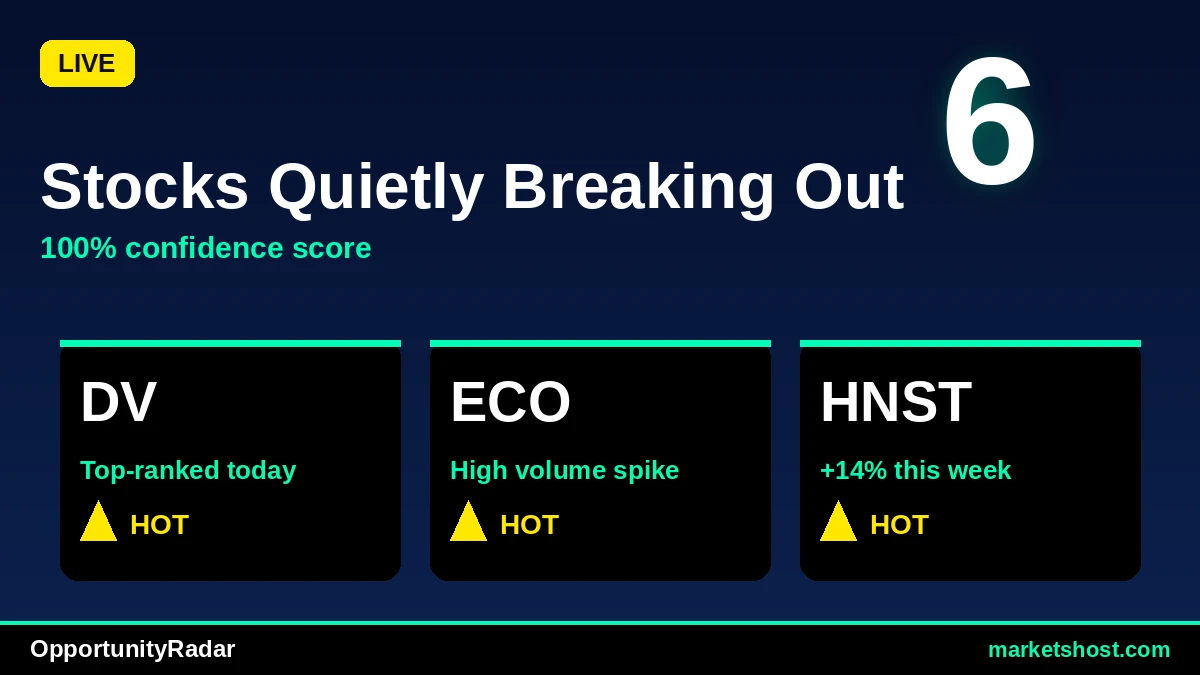 LIVE

6

Stocks Quietly Breaking Out

100% confidence score

DV

Top-ranked today

HOT

ECO

High volume spike

HOT

HNST

+14% this week

HOT

OpportunityRadar

marketshost.com